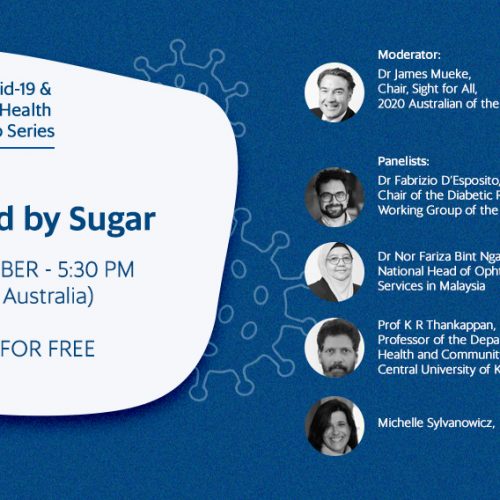 id-19 &
Health
Series

d by Sugar

BER - 5:30 PM
Australia)

FOR FREE

Moderator:

Dr James Mueke,
Chair, Sight for All,
2020 Australian of the

Panelists:

Dr Fabrizio D'Esposito,
Chair of the Diabetic
Working Group of the

Dr Nor Fariza Bint Nga
National Head of Opht
Services in Malaysia

Prof K R Thankappan,
Professor of the Depa
Health and Communit
Central University of K

Michelle Sylvanowicz,